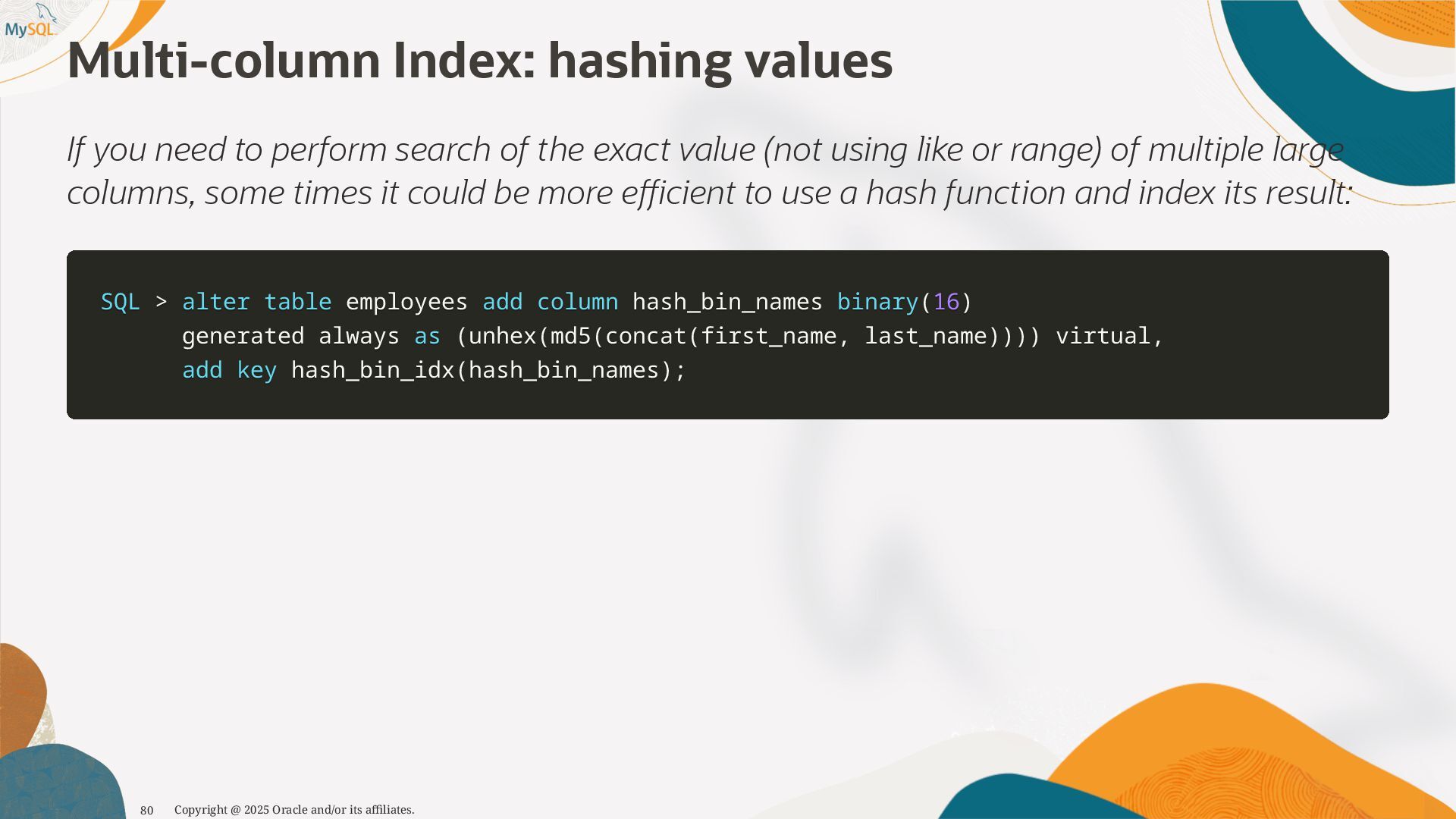 MySQL

Multi-column Index: hashing values

If you need to perform search of the exact value (not using like or range) of multiple large columns, some times it could be more efficient to use a hash function and index its result:

SQL > alter table employees add column hash_bin_names binary(16)
generated always as (unhex(md5(concat(first_name, last_name)))) virtual,
add key hash_bin_idx(hash_bin_names);

80 Copyright @ 2025 Oracle and/or its affiliates.